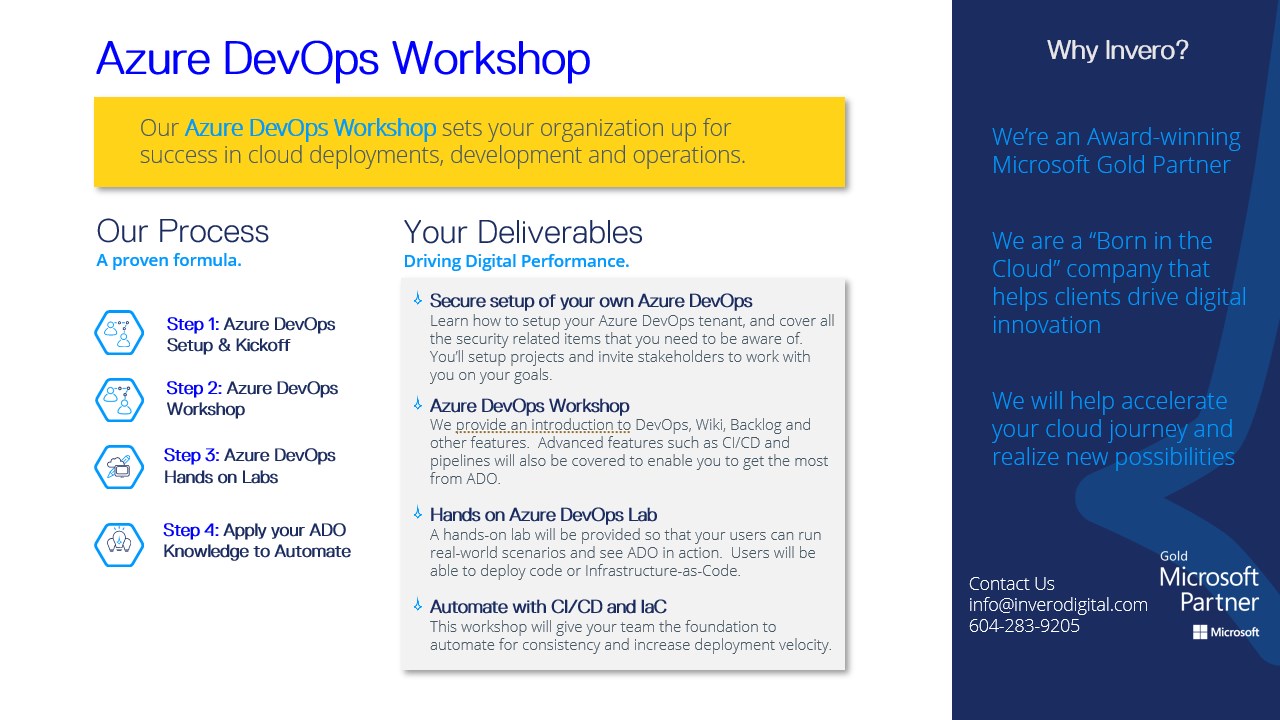 Azure DevOps Workshop

Our Azure DevOps Workshop sets your organization up for success in cloud deployments, development and operations.

Our Process
A proven formula.

Step 1: Azure DevOps Setup & Kickoff

Step 2: Azure DevOps Workshop

Step 3: Azure DevOps Hands on Labs

Step 4: Apply your ADO Knowledge to Automate

Your Deliverables
Driving Digital Performance.

Secure setup of your own Azure DevOps
Learn how to setup your Azure DevOps tenant, and cover all the security related items that you need to be aware of. You'll setup projects and invite stakeholders to work with you on your goals.

Azure DevOps Workshop
We provide an introduction to DevOps, Wiki, Backlog and other features. Advanced features such as CI/CD and pipelines will also be covered to enable you to get the most from ADO.

Hands on Azure DevOps Lab
A hands-on lab will be provided so that your users can run real-world scenarios and see ADO in action. Users will be able to deploy code or Infrastructure-as-Code.

Automate with CI/CD and IaC
This workshop will give your team the foundation to automate for consistency and increase deployment velocity.

Why Invero?

We're an Award-winning Microsoft Gold Partner

We are a "Born in the Cloud" company that helps clients drive digital innovation

We will help accelerate your cloud journey and realize new possibilities

Contact Us
info@inverodigital.com
604-283-9205

Gold
Microsoft
Partner
Microsoft